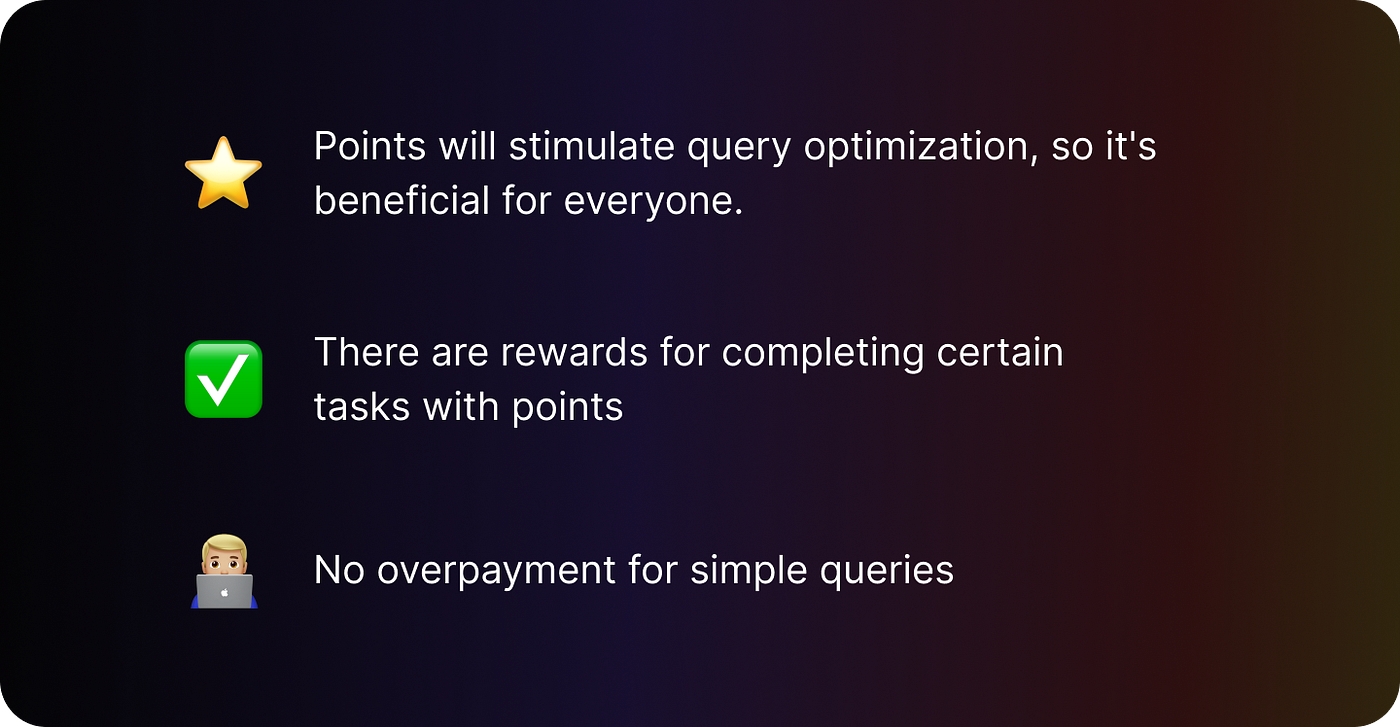 Points will stimulate query optimization, so it's beneficial for everyone.

There are rewards for completing certain tasks with points

No overpayment for simple queries